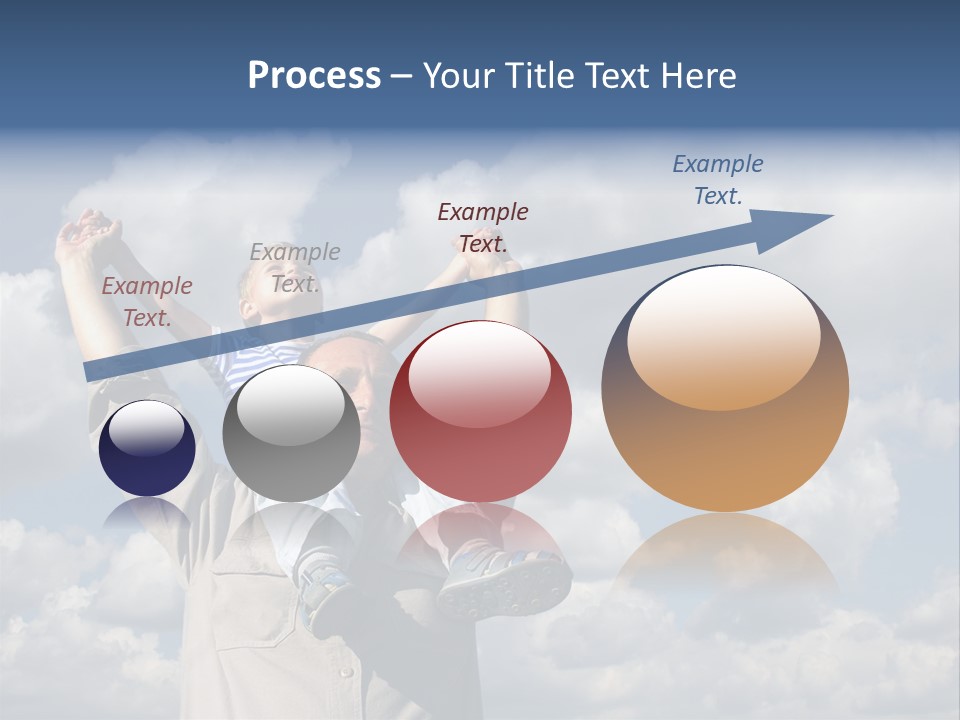 Process – Your Title Text Here

Example Text.

Example Text.

Example Text.

Example Text.